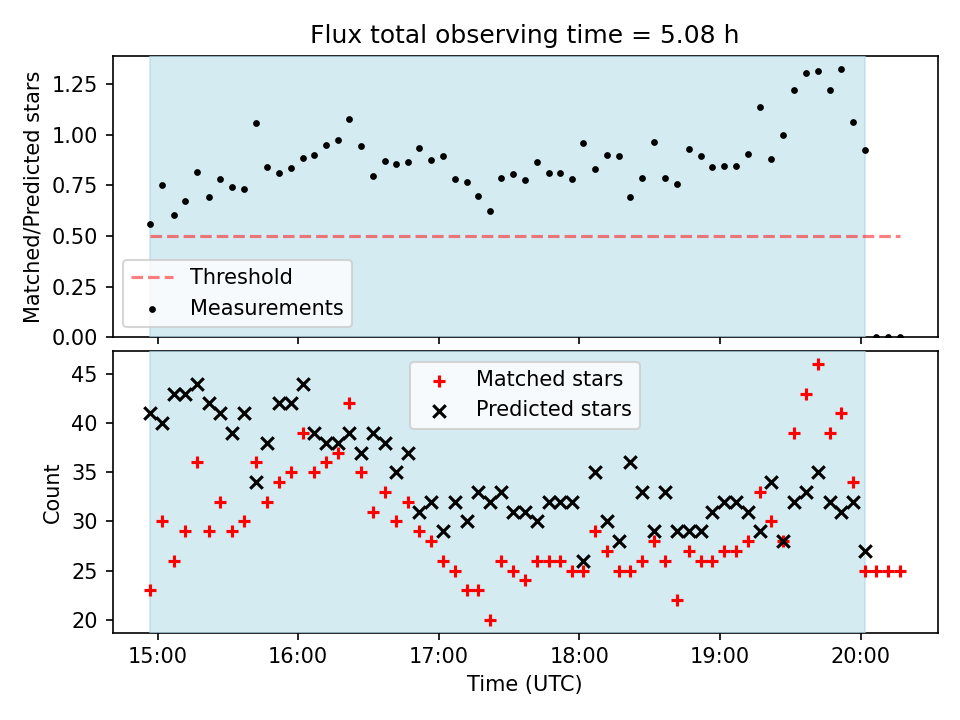 Flux total observing time = 5.08 h

Matched/Predicted stars
1.25
1.00
0.75
0.50
0.25
0.00

Threshold
Measurements

Count
45
40
35
30
25
20

Matched stars
Predicted stars

15:00
16:00
17:00
18:00
19:00
20:00

Time (UTC)